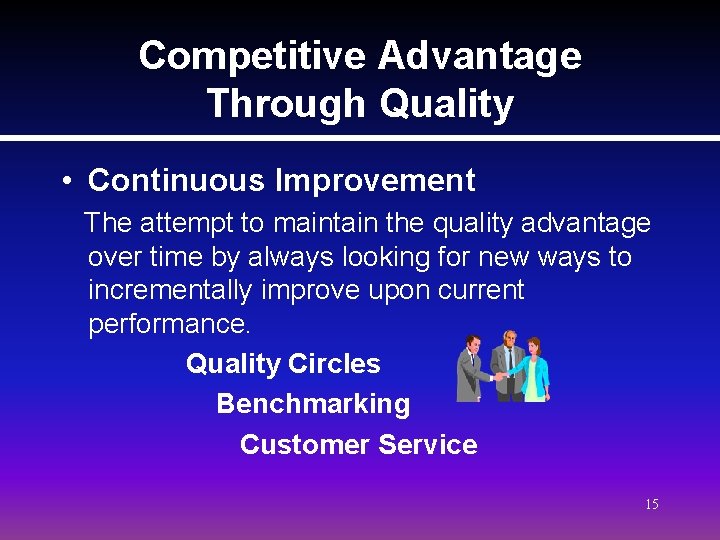 Competitive Advantage
Through Quality

• Continuous Improvement

The attempt to maintain the quality advantage over time by always looking for new ways to incrementally improve upon current performance.

Quality Circles

Benchmarking

Customer Service

15